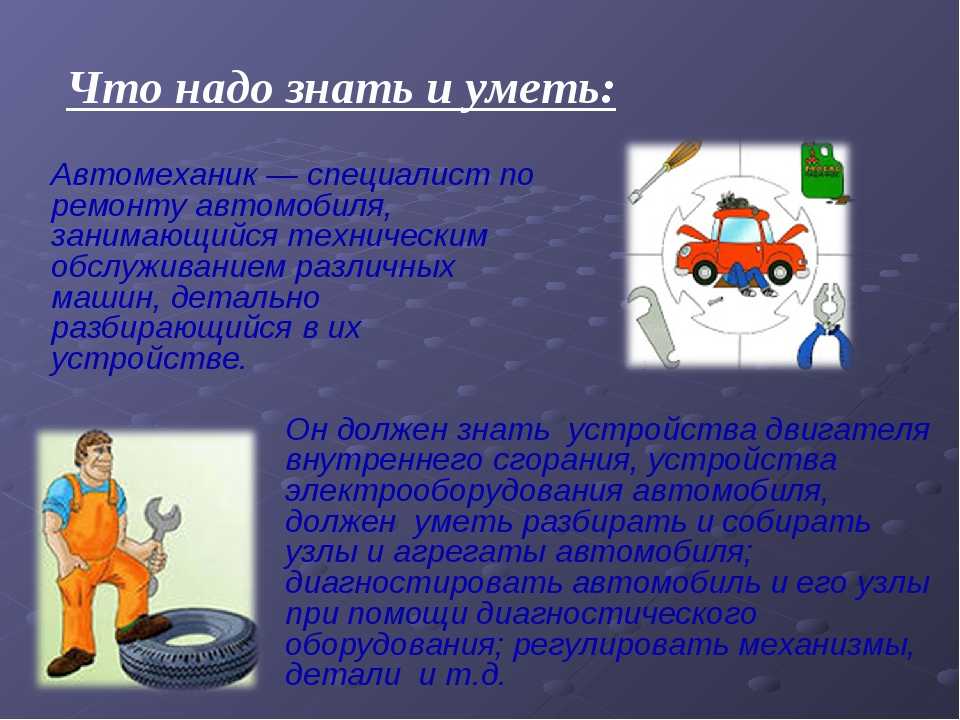 Что надо знать и уметь:

Автомеханик — специалист по ремонту автомобиля, занимающийся техническим обслуживанием различных машин, детально разбирающийся в их устройстве.

Он должен знать устройства двигателя внутреннего сгорания, устройства электрооборудования автомобиля, должен уметь разбирать и собирать узлы и агрегаты автомобиля; диагностировать автомобиль и его узлы при помощи диагностического оборудования; регулировать механизмы, детали и т.д.